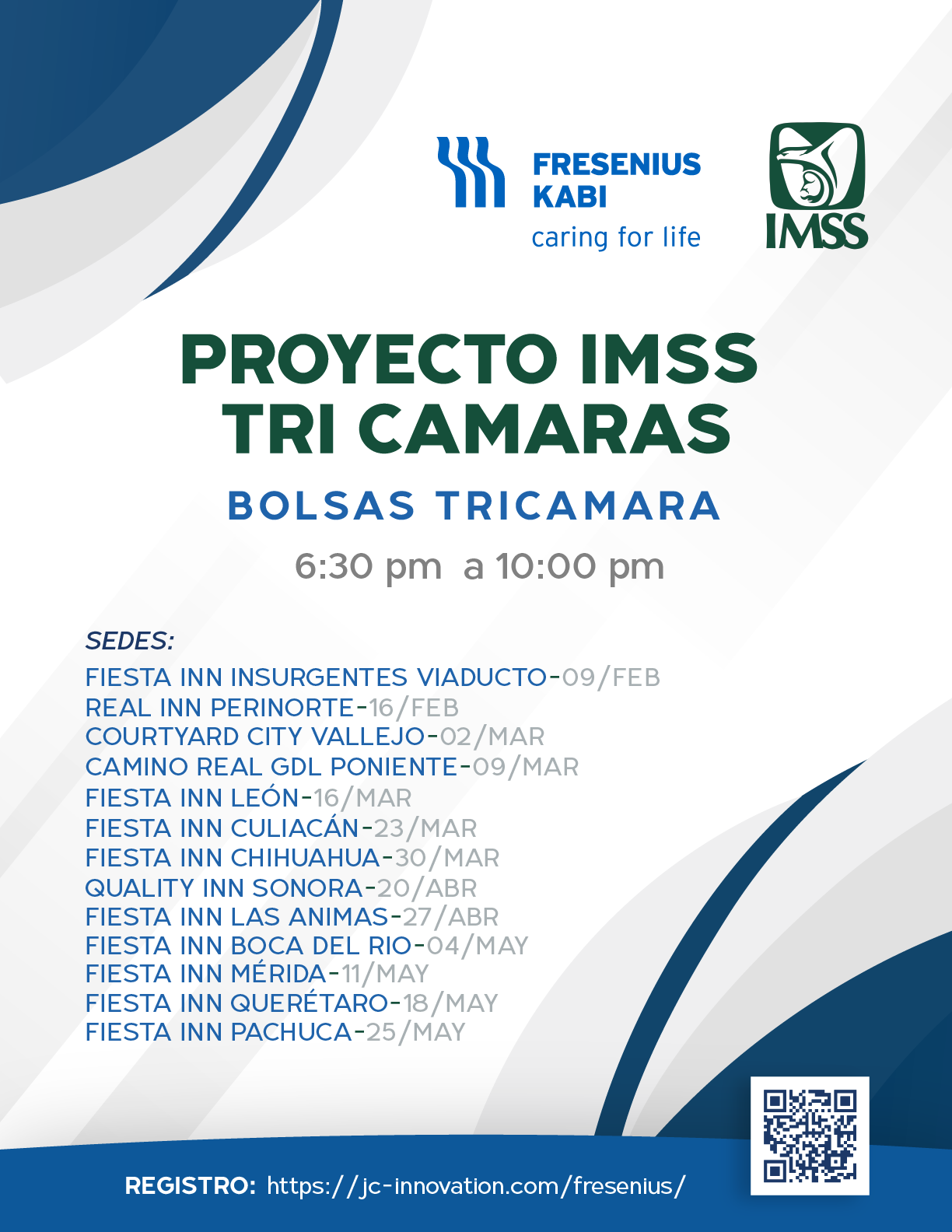 FRESENIUS KABI
caring for life

IMSS

PROYECTO IMSS TRI CAMARAS

BOLSAS TRICAMARA

6:30 pm a 10:00 pm

SEDES:
FIESTA INN INSURGENTES VIADUCTO-09/FEB
REAL INN PERINORTE-16/FEB
COURTYARD CITY VALLEJO-02/MAR
CAMINO REAL GDL PONIENTE-09/MAR
FIESTA INN LEÓN-16/MAR
FIESTA INN CULIACÁN-23/MAR
FIESTA INN CHIHUAHUA-30/MAR
QUALITY INN SONORA-20/ABR
FIESTA INN LAS ANIMAS-27/ABR
FIESTA INN BOCA DEL RIO-04/MAY
FIESTA INN MÉRIDA-11/MAY
FIESTA INN QUERÉTARO-18/MAY
FIESTA INN PACHUCA-25/MAY

REGISTRO: https://jc-innovation.com/fresenius/